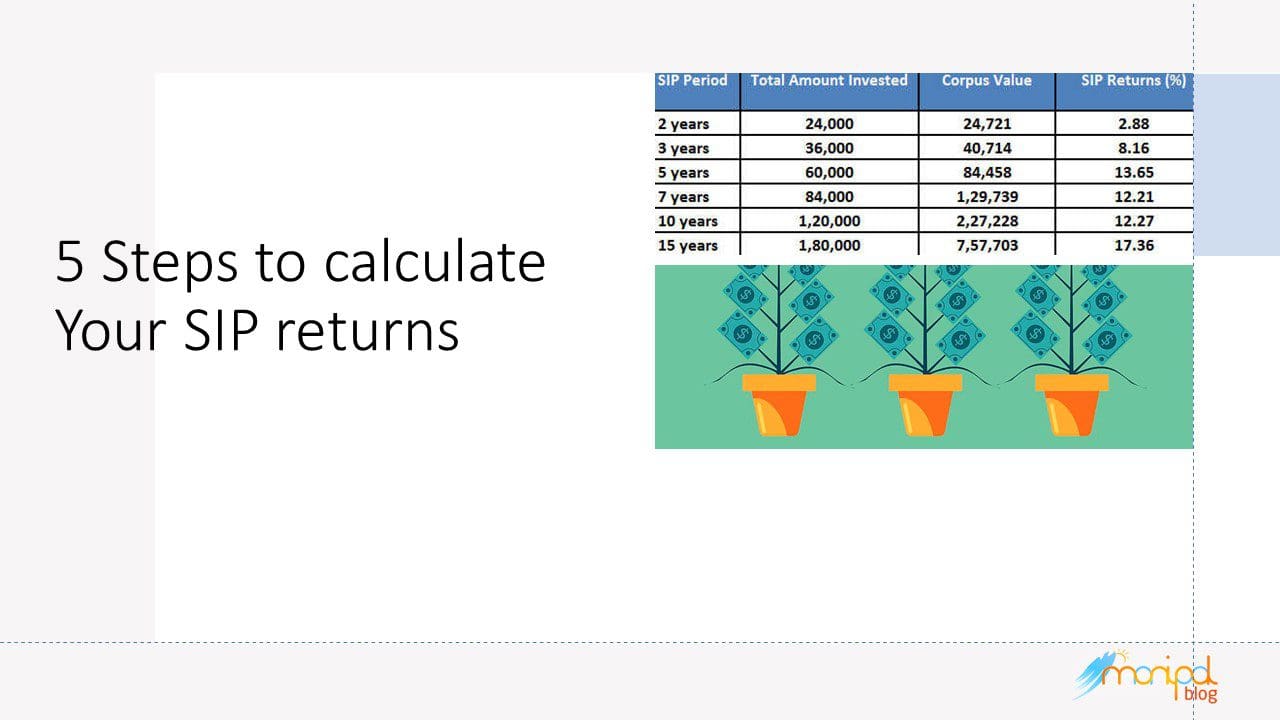 5 Steps to calculate Your SIP returns

| SIP Period | Total Amount Invested | Corpus Value | SIP Returns (%) |
|---|---|---|---|
| 2 years | 24,000 | 24,721 | 2.88 |
| 3 years | 36,000 | 40,714 | 8.16 |
| 5 years | 60,000 | 84,458 | 13.65 |
| 7 years | 84,000 | 1,29,739 | 12.21 |
| 10 years | 1,20,000 | 2,27,228 | 12.27 |
| 15 years | 1,80,000 | 7,57,703 | 17.36 |

manipal blog